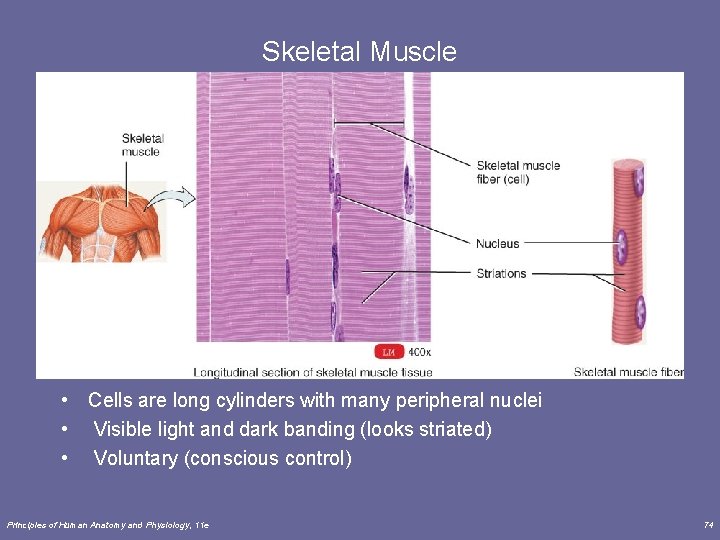 Skeletal Muscle

Skeletal muscle

Skeletal muscle fiber (cell)

Nucleus

Striations

LM 400x

Longitudinal section of skeletal muscle tissue

Skeletal muscle fiber

• Cells are long cylinders with many peripheral nuclei
• Visible light and dark banding (looks striated)
• Voluntary (conscious control)

Principles of Human Anatomy and Physiology, 11e

74